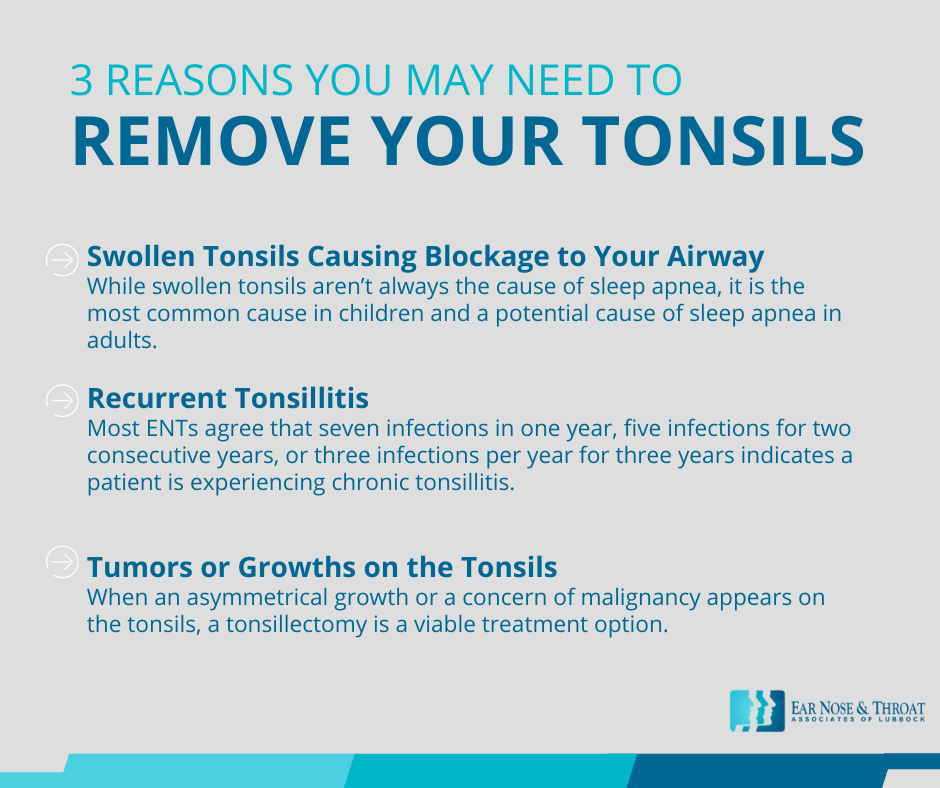 3 REASONS YOU MAY NEED TO
REMOVE YOUR TONSILS

Swollen Tonsils Causing Blockage to Your Airway
While swollen tonsils aren't always the cause of sleep apnea, it is the most common cause in children and a potential cause of sleep apnea in adults.

Recurrent Tonsillitis
Most ENTs agree that seven infections in one year, five infections for two consecutive years, or three infections per year for three years indicates a patient is experiencing chronic tonsillitis.

Tumors or Growths on the Tonsils
When an asymmetrical growth or a concern of malignancy appears on the tonsils, a tonsillectomy is a viable treatment option.

EAR NOSE & THROAT
ASSOCIATES OF LUBBOCK